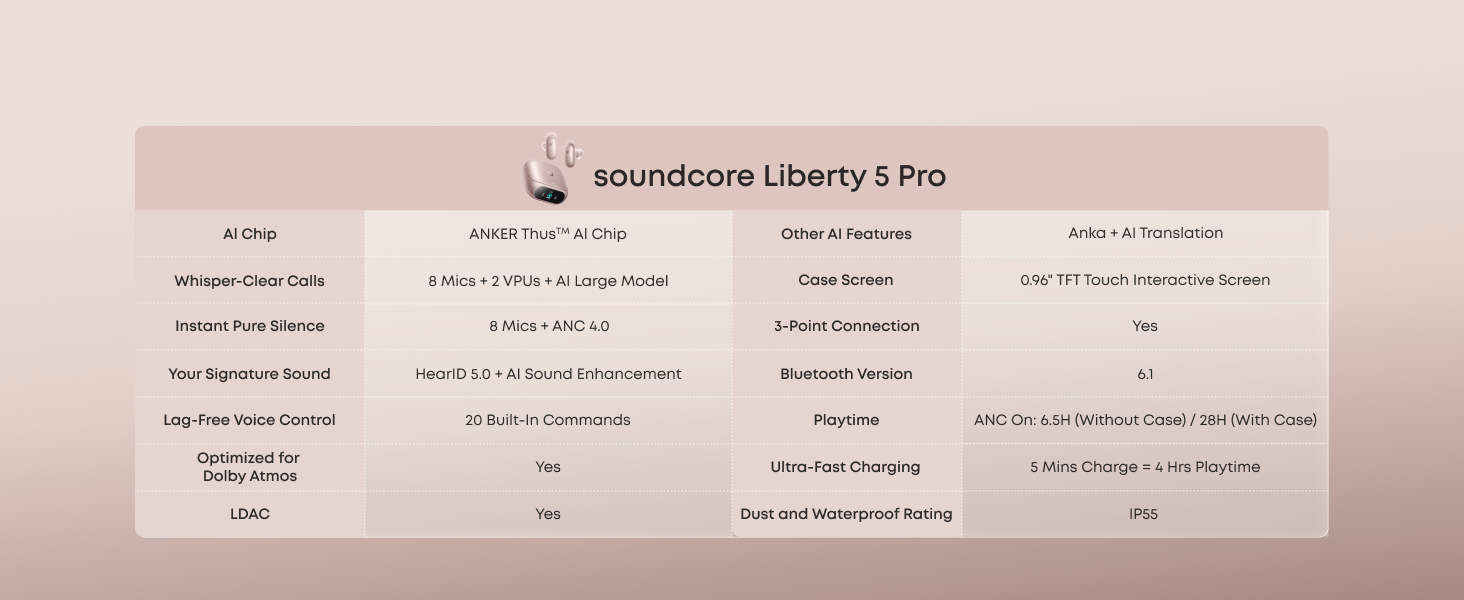 soundcore Liberty 5 Pro

| AI Chip | ANKER Thus™ AI Chip | Other AI Features | Anka + AI Translation |
|---|---|---|---|
| Whisper-Clear Calls | 8 Mics + 2 VPUs + AI Large Model | Case Screen | 0.96" TFT Touch Interactive Screen |
| Instant Pure Silence | 8 Mics + ANC 4.0 | 3-Point Connection | Yes |
| Your Signature Sound | HearID 5.0 + AI Sound Enhancement | Bluetooth Version | 6.1 |
| Lag-Free Voice Control | 20 Built-In Commands | Playtime | ANC On: 6.5H (Without Case) / 28H (With Case) |
| Optimized for Dolby Atmos | Yes | Ultra-Fast Charging | 5 Mins Charge = 4 Hrs Playtime |
| LDAC | Yes | Dust and Waterproof Rating | IP55 |